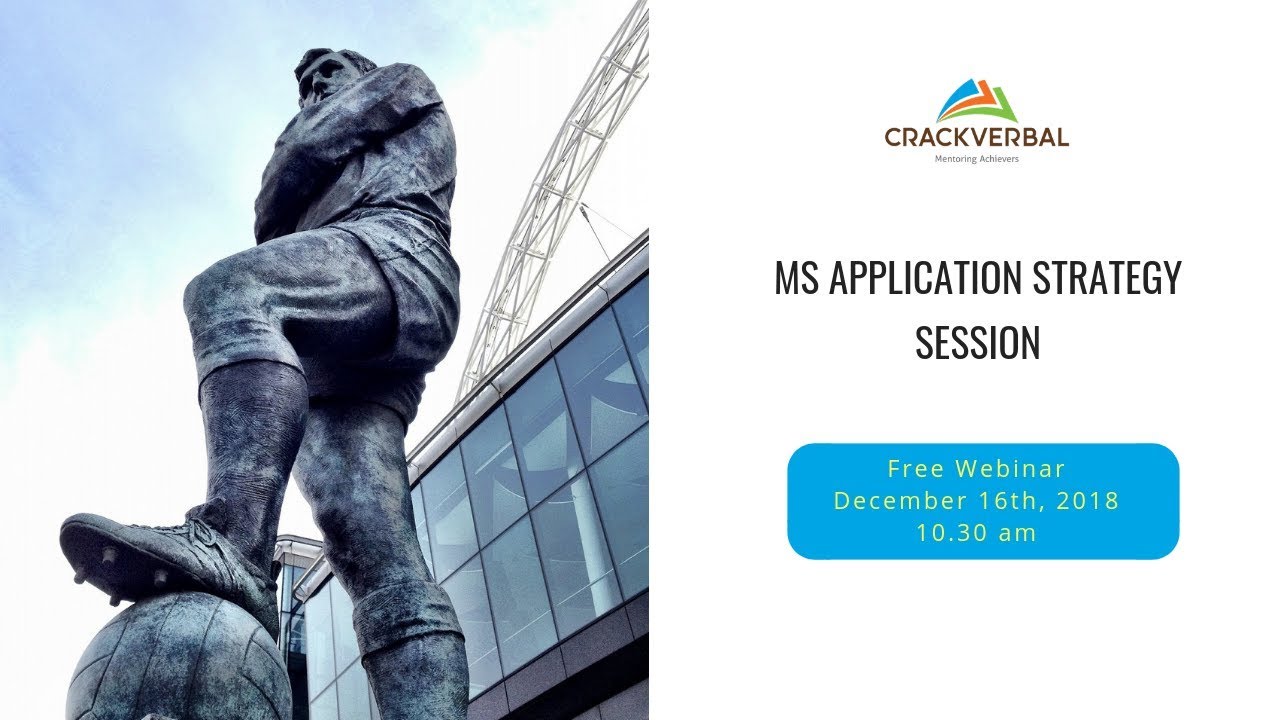 CRACKVERBAL
Mentoring Achievers

MS APPLICATION STRATEGY SESSION

Free Webinar
December 16th, 2018
10.30 am